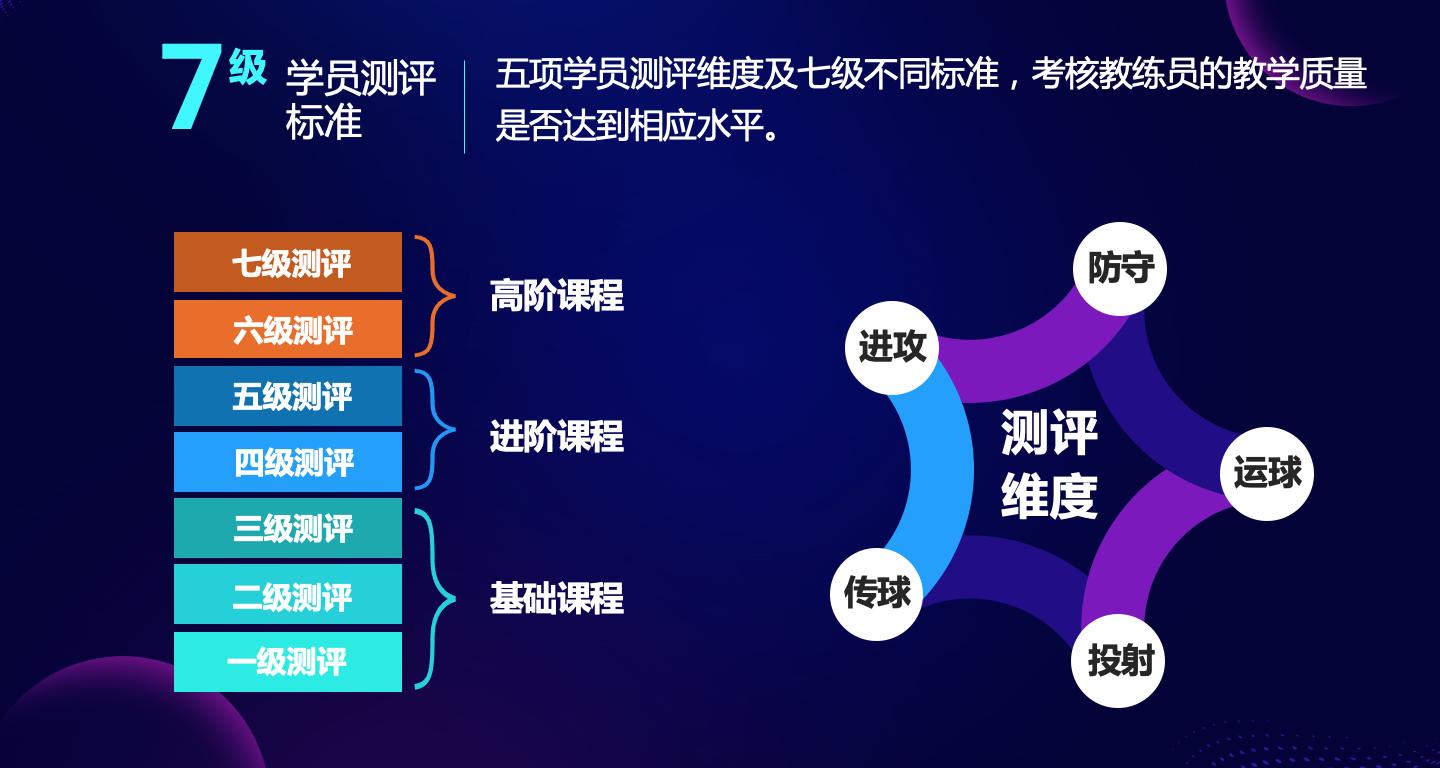 7级 学员测评标准

五项学员测评维度及七级不同标准，考核教练员的教学质量是否达到相应水平。

七级测评
六级测评
高阶课程

五级测评
四级测评
进阶课程

三级测评
二级测评
一级测评
基础课程

防守
进攻
测评维度
运球
传球
投射